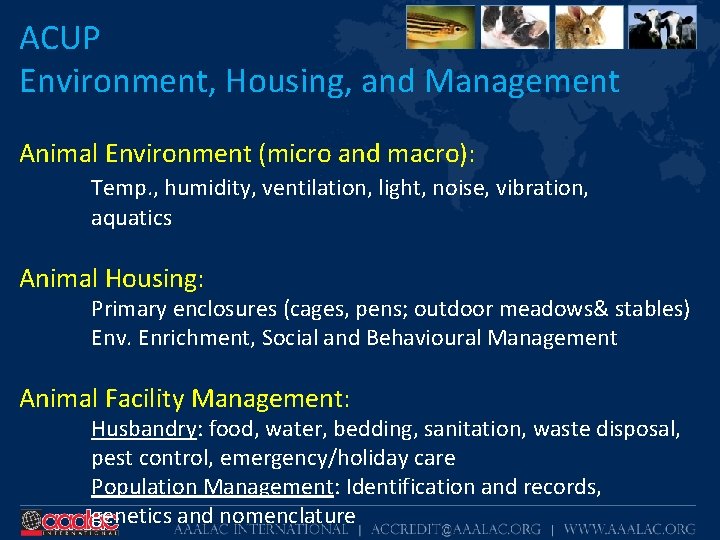 ACUP
Environment, Housing, and Management

Animal Environment (micro and macro):
Temp., humidity, ventilation, light, noise, vibration, aquatics

Animal Housing:
Primary enclosures (cages, pens; outdoor meadows& stables)
Env. Enrichment, Social and Behavioural Management

Animal Facility Management:
Husbandry: food, water, bedding, sanitation, waste disposal, pest control, emergency/holiday care
Population Management: Identification and records, genetics and nomenclature

aaalac INTERNATIONAL
AAALAC INTERNATIONAL | ACCREDIT@AAALAC.ORG | WWW.AAALAC.ORG